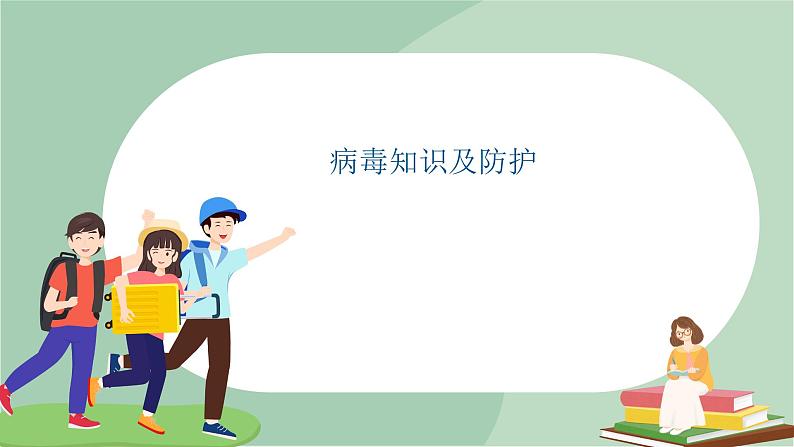 病毒知识及防护